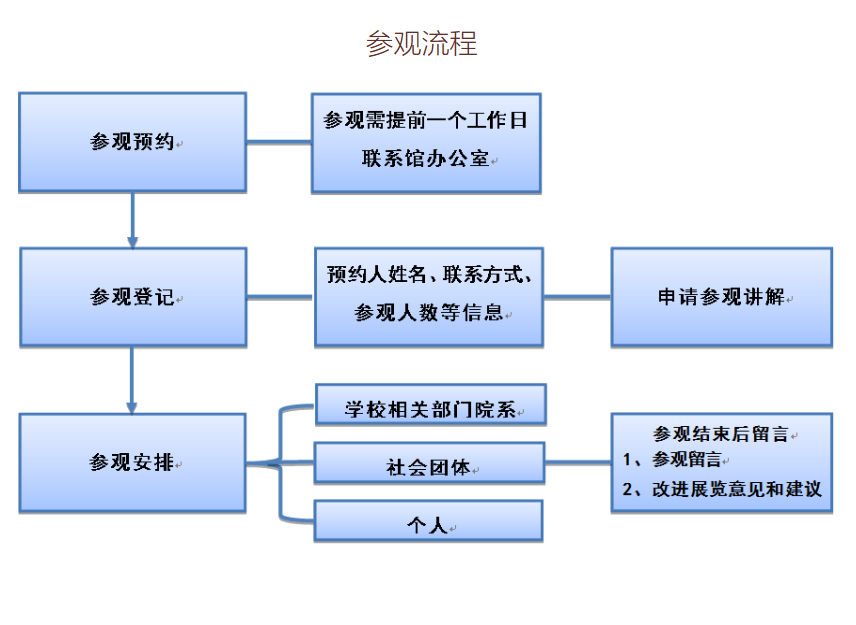 参观流程

参观预约

参观需提前一个工作日联系馆办公室

参观登记

预约人姓名、联系方式、参观人数等信息

申请参观讲解

参观安排

学校相关部门院系

社会团体

个人

参观结束后留言
1、参观留言
2、改进展览意见和建议